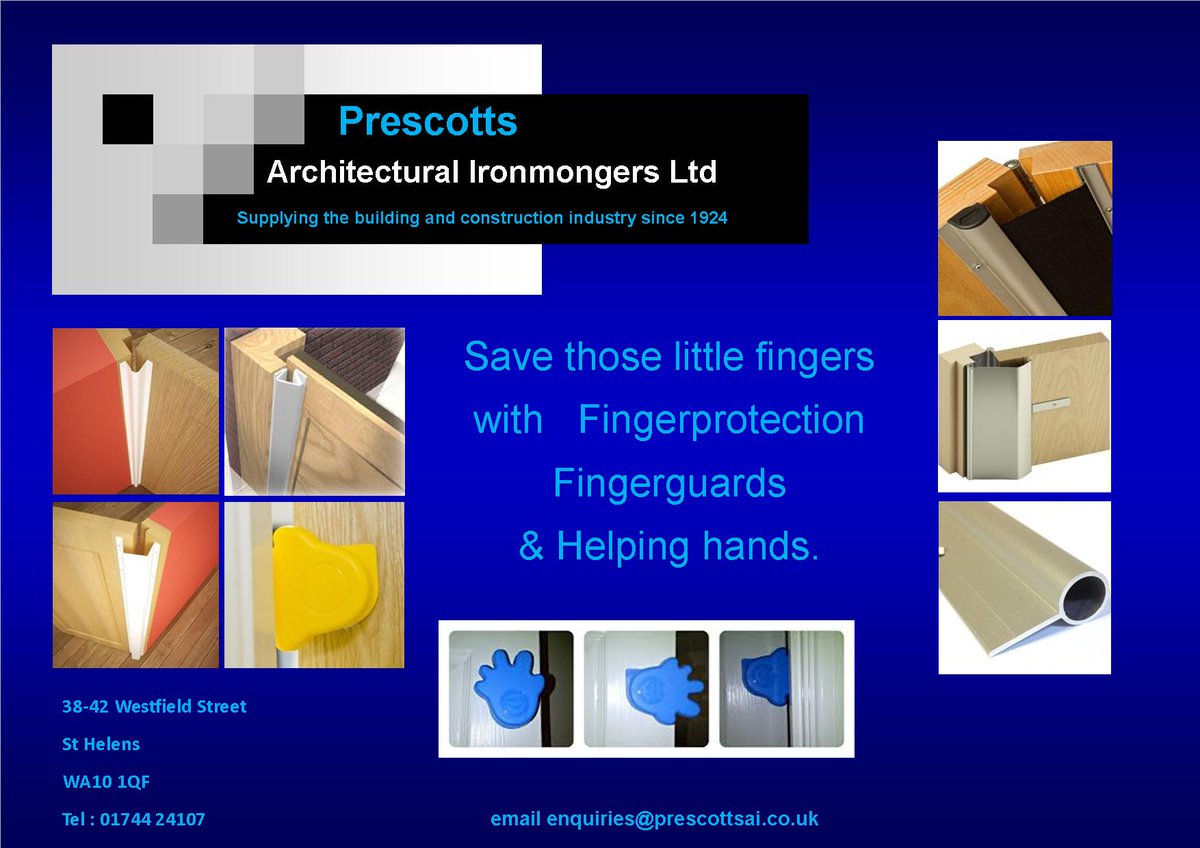 Prescotts
Architectural Ironmongers Ltd
Supplying the building and construction industry since 1924

Save those little fingers with Fingerprotection Fingerguards & Helping hands.

38-42 Westfield Street
St Helens
WA10 1QF
Tel : 01744 24107

email enquiries@prescottsai.co.uk